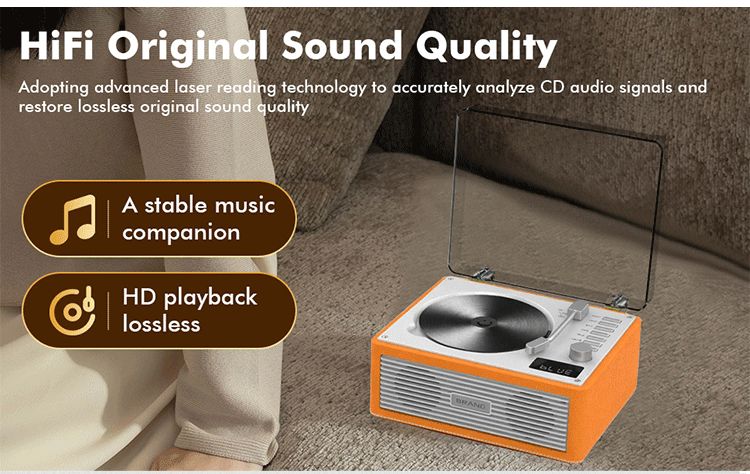 HiFi Original Sound Quality

Adopting advanced laser reading technology to accurately analyze CD audio signals and restore lossless original sound quality

A stable music companion

HD playback lossless

bLUE

BRAND